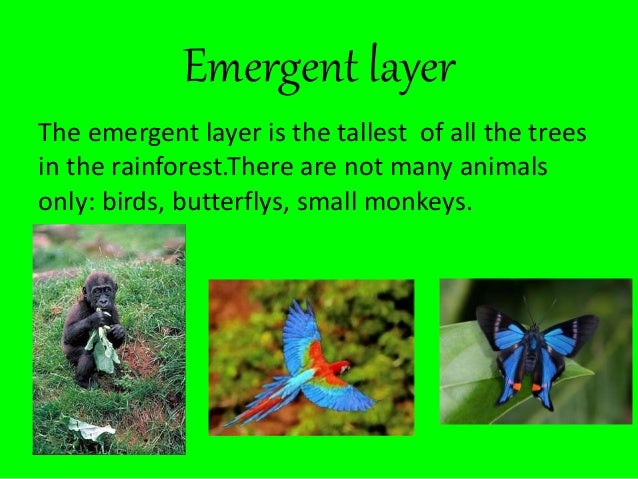 Emergent layer

The emergent layer is the tallest  of all the trees in the rainforest.There are not many animals only: birds, butterflys, small monkeys.